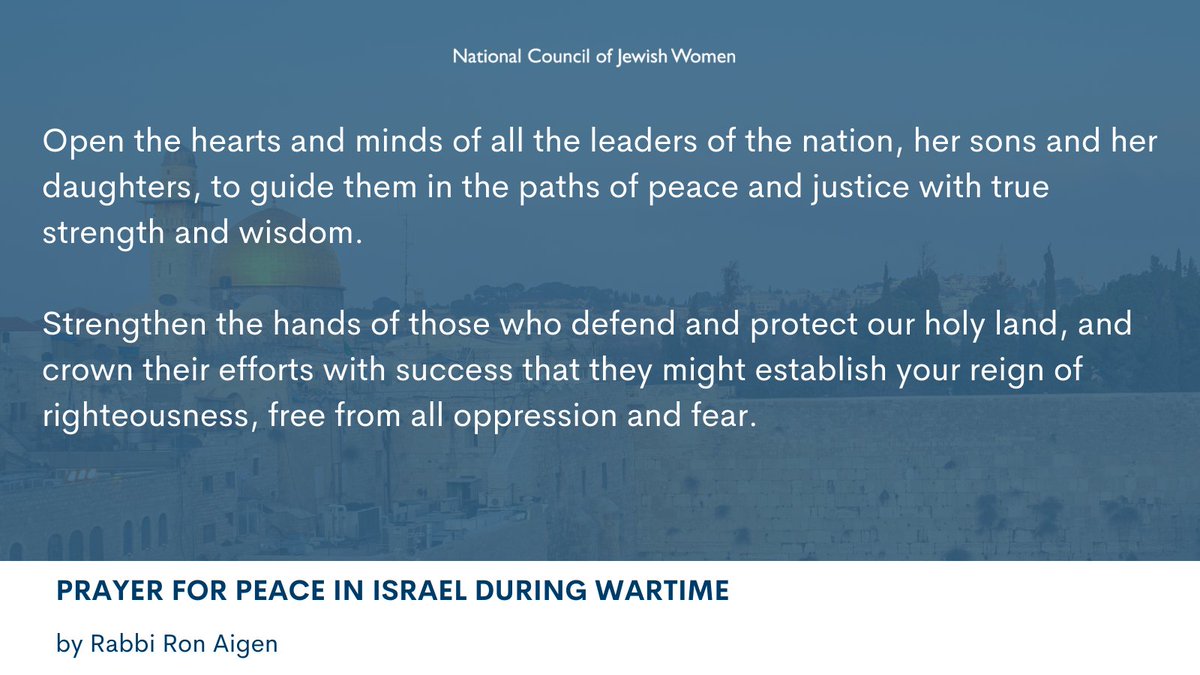 National Council of Jewish Women

Open the hearts and minds of all the leaders of the nation, her sons and her daughters, to guide them in the paths of peace and justice with true strength and wisdom.

Strengthen the hands of those who defend and protect our holy land, and crown their efforts with success that they might establish your reign of righteousness, free from all oppression and fear.

PRAYER FOR PEACE IN ISRAEL DURING WARTIME

by Rabbi Ron Aigen